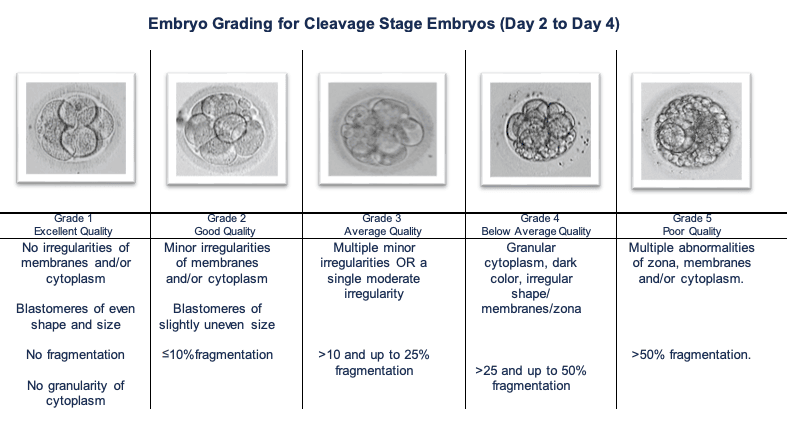 Embryo Grading for Cleavage Stage Embryos (Day 2 to Day 4)

| Grade 1 Excellent Quality | Grade 2 Good Quality | Grade 3 Average Quality | Grade 4 Below Average Quality | Grade 5 Poor Quality |
|---|---|---|---|---|
| No irregularities of membranes and/or cytoplasm | Minor irregularities of membranes and/or cytoplasm | Multiple minor irregularities OR a single moderate irregularity | Granular cytoplasm, dark color, irregular shape/ membranes/zona | Multiple abnormalities of zona, membranes and/or cytoplasm. |
| Blastomeres of even shape and size | Blastomeres of slightly uneven size | | | |
| No fragmentation | ≤10%fragmentation | >10 and up to 25% fragmentation | >25 and up to 50% fragmentation | >50% fragmentation. |
| No granularity of cytoplasm | | | | |